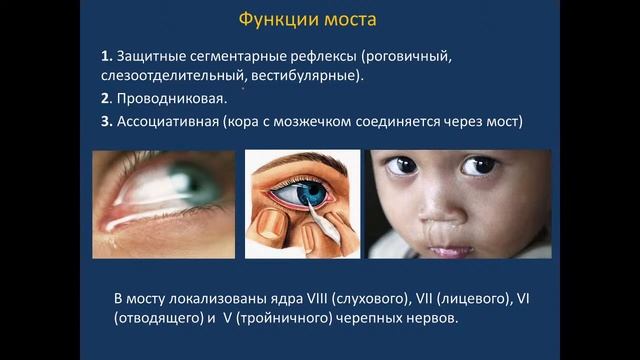 Функции моста

1. Защитные сегментарные рефлексы (роговичный, слезоотделительный, вестибулярные).

2. Проводниковая.

3. Ассоциативная (кора с мозжечком соединяется через мост)

В мосту локализованы ядра VIII (слухового), VII (лицевого), VI (отводящего) и V (тройничного) черепных нервов.